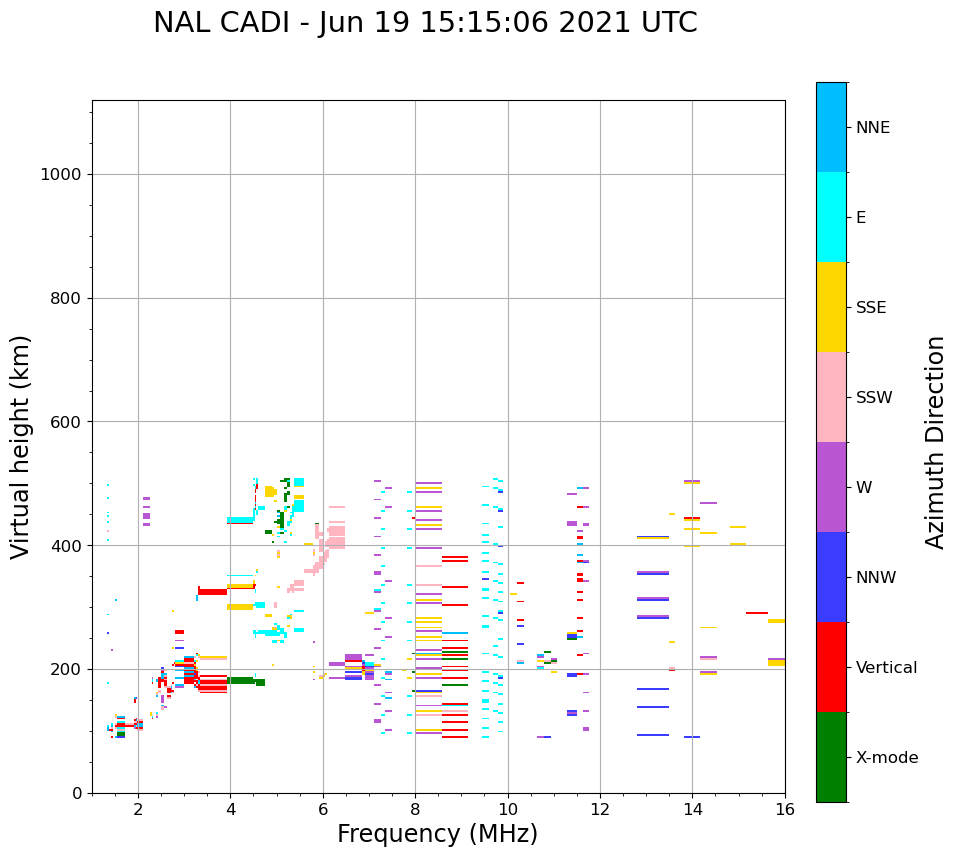 NAL CADI - Jun 19 15:15:06 2021 UTC

Virtual height (km)

1000
800
600
400
200
0

2
4
6
8
10
12
14
16

Frequency (MHz)

NNE
E
SSE
SSW
W
NNW
Vertical
X-mode

Azimuth Direction